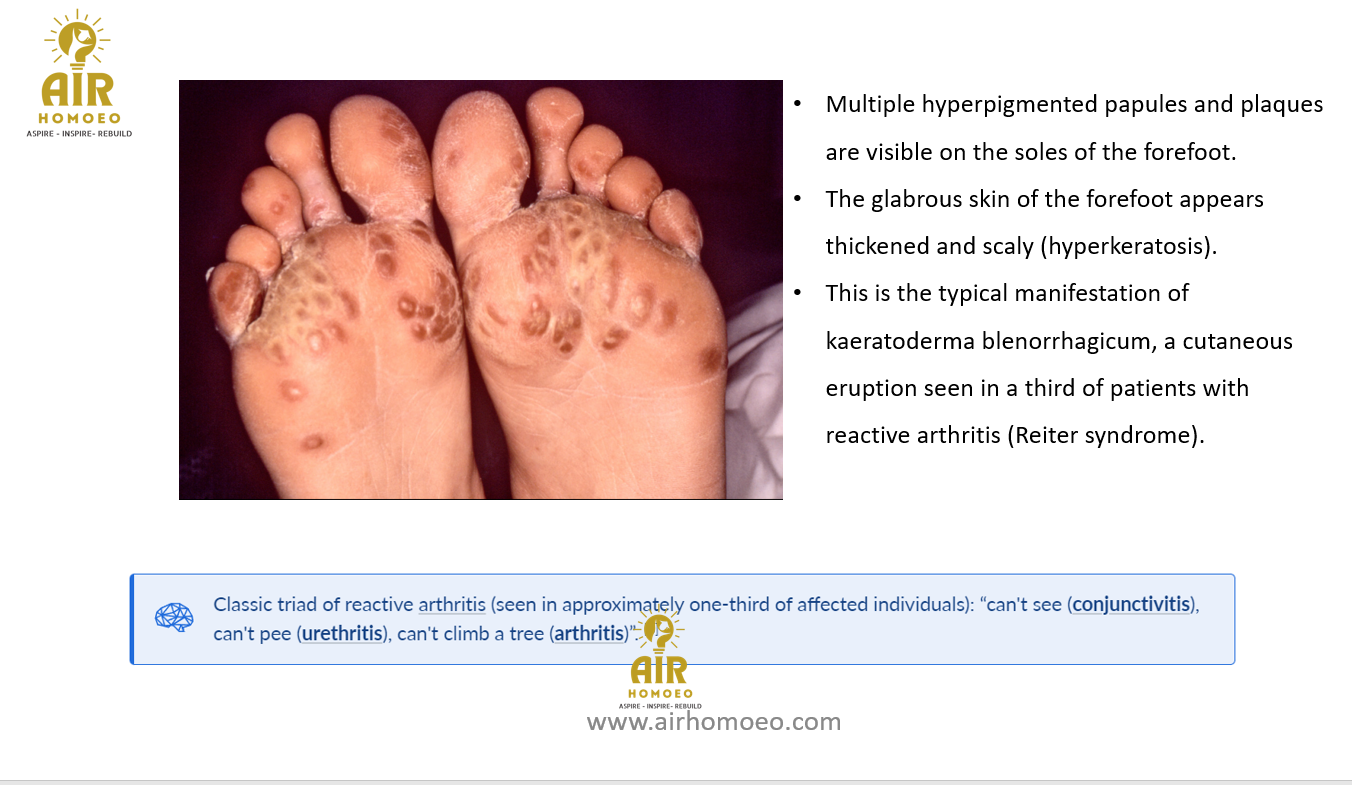 AIR
HOMOEO
ASPIRE - INSPIRE- REBUILD

• Multiple hyperpigmented papules and plaques are visible on the soles of the forefoot.
• The glabrous skin of the forefoot appears thickened and scaly (hyperkeratosis).
• This is the typical manifestation of kaeratoderma blenorrhagicum, a cutaneous eruption seen in a third of patients with reactive arthritis (Reiter syndrome).

Classic triad of reactive arthritis (seen in approximately one-third of affected individuals): “can't see (conjunctivitis), can't pee (urethritis), can't climb a tree (arthritis)”

AIR
HOMOEO
ASPIRE - INSPIRE- REBUILD

www.airhomoeo.com